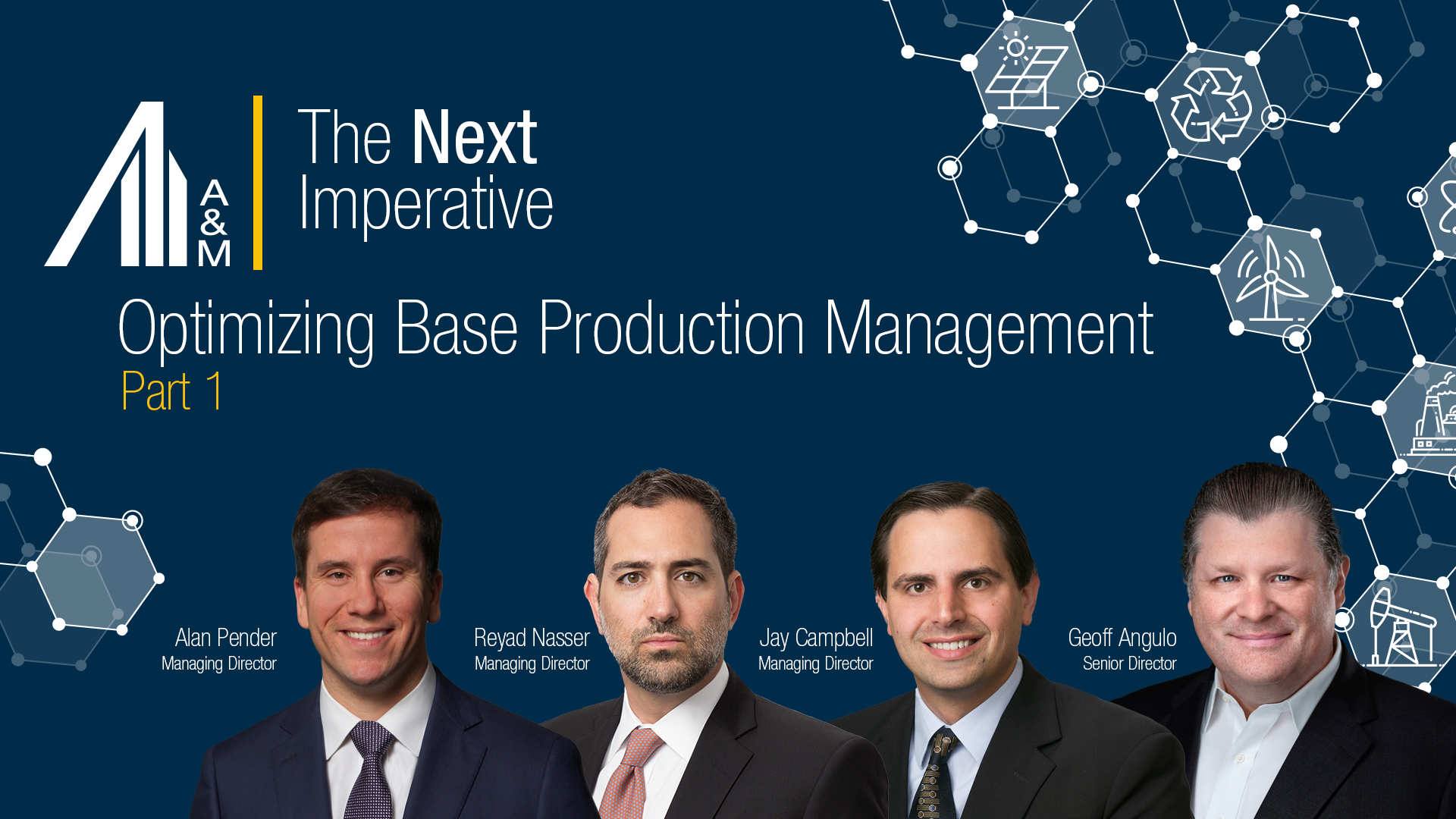 A&M

The Next Imperative

Optimizing Base Production Management

Part 1

Alan Pender
Managing Director

Reyad Nasser
Managing Director

Jay Campbell
Managing Director

Geoff Angulo
Senior Director